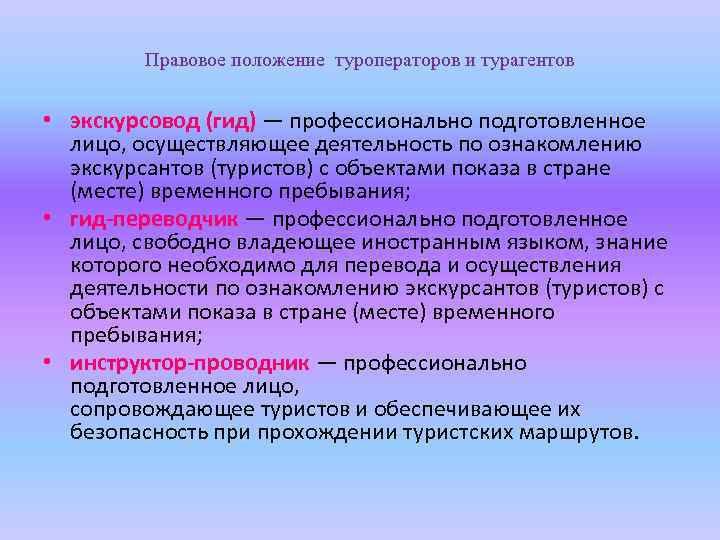 Правовое положение туроператоров и турагентов

• экскурсовод (гид) — профессионально подготовленное лицо, осуществляющее деятельность по ознакомлению экскурсантов (туристов) с объектами показа в стране (месте) временного пребывания;

• гид-переводчик — профессионально подготовленное лицо, свободно владеющее иностранным языком, знание которого необходимо для перевода и осуществления деятельности по ознакомлению экскурсантов (туристов) с объектами показа в стране (месте) временного пребывания;

• инструктор-проводник — профессионально подготовленное лицо, сопровождающее туристов и обеспечивающее их безопасность при прохождении туристских маршрутов.